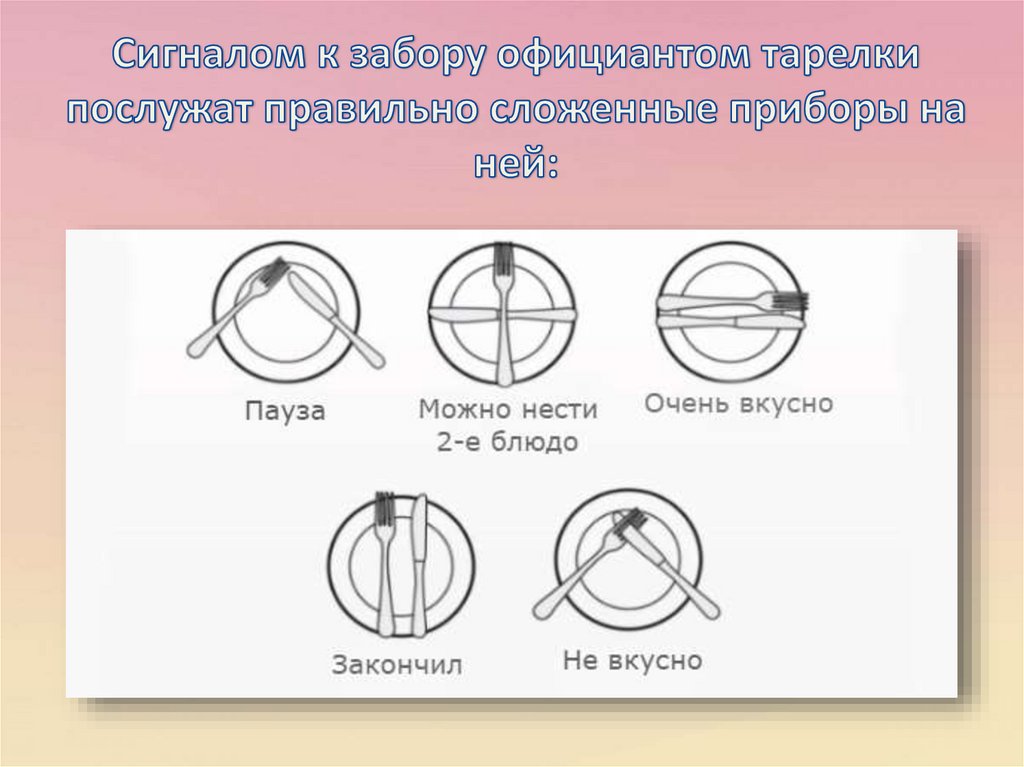 Сигналом к забору официантом тарелки послужат правильно сложенные приборы на ней:

Пауза

Можно нести 2-е блюдо

Очень вкусно

Закончил

Не вкусно